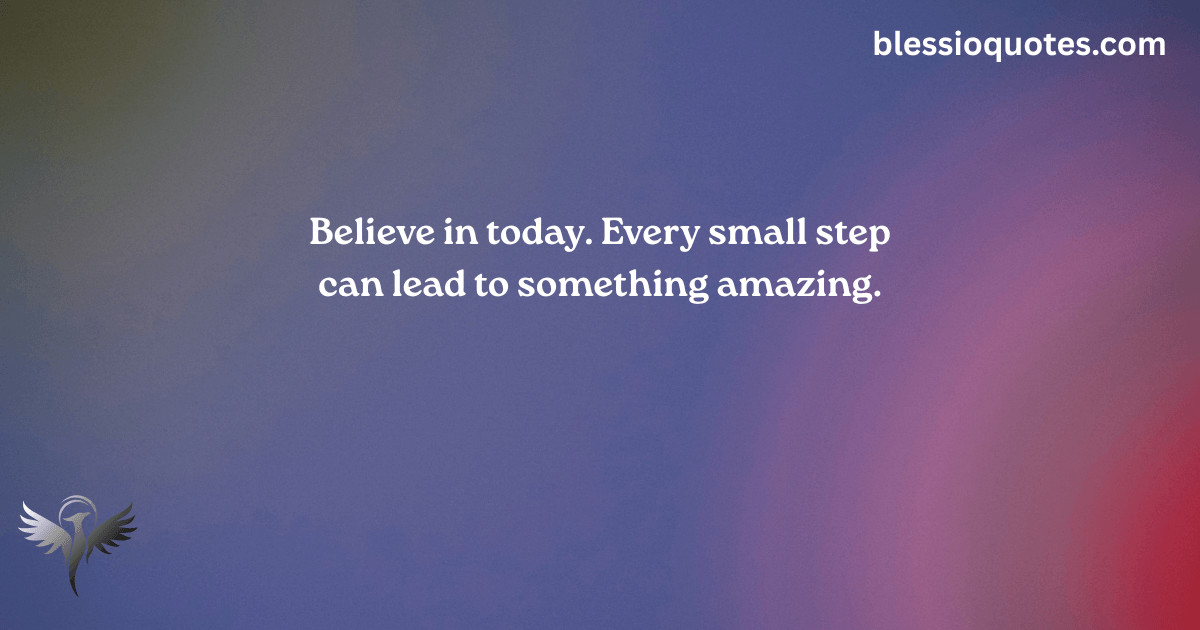 blessioquotes.com

Believe in today. Every small step can lead to something amazing.